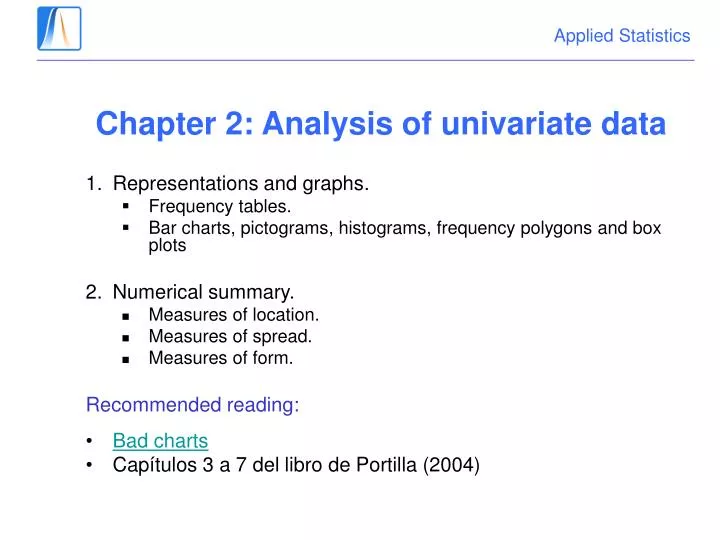 Applied Statistics

Chapter 2: Analysis of univariate data

1. Representations and graphs.
▪ Frequency tables.
▪ Bar charts, pictograms, histograms, frequency polygons and box plots

2. Numerical summary.
▪ Measures of location.
▪ Measures of spread.
▪ Measures of form.

Recommended reading:

• Bad charts
• Capítulos 3 a 7 del libro de Portilla (2004)